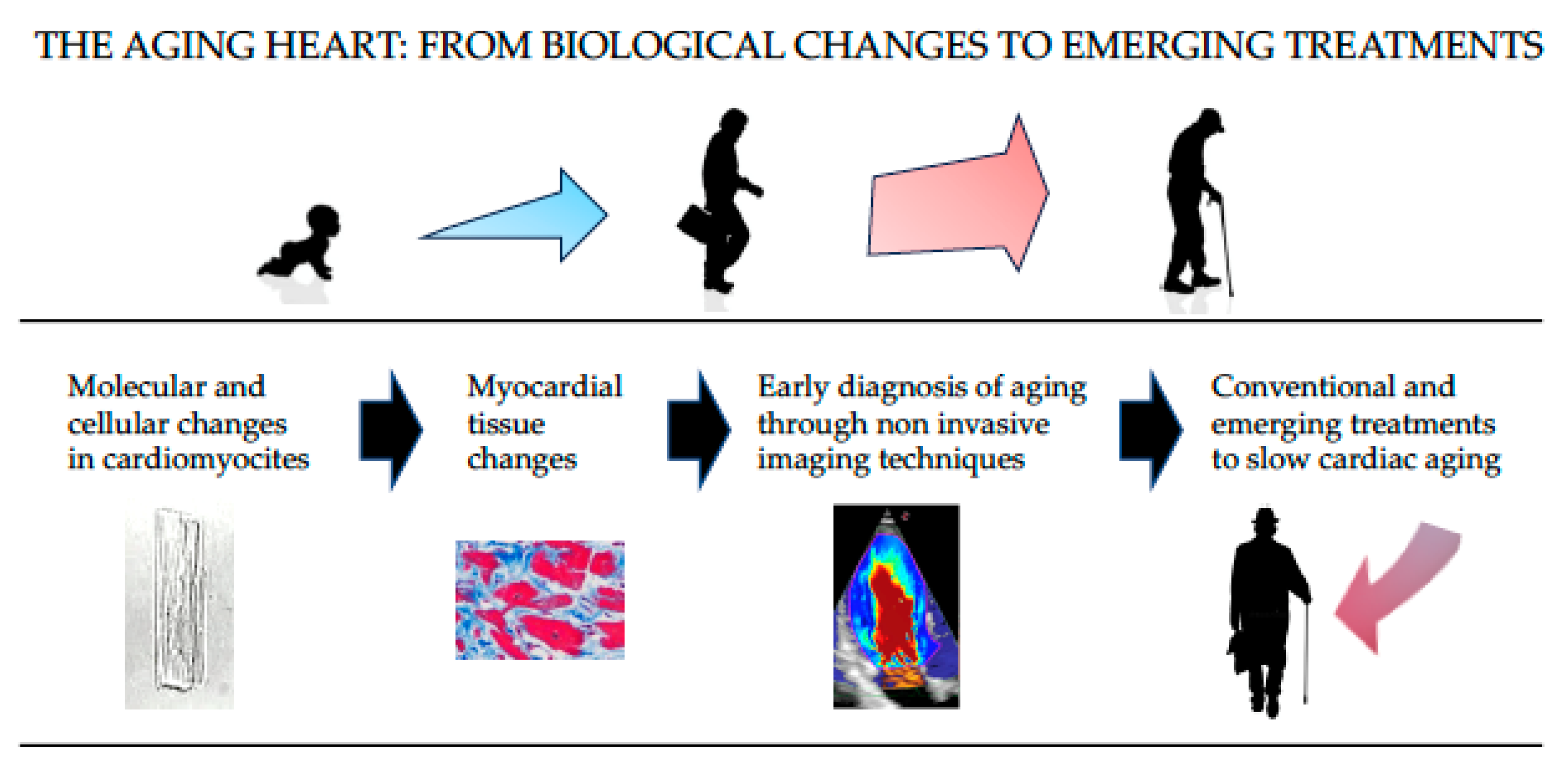 THE AGING HEART: FROM BIOLOGICAL CHANGES TO EMERGING TREATMENTS

Molecular and cellular changes in cardiomyocites

Myocardial tissue changes

Early diagnosis of aging through non invasive imaging techniques

Conventional and emerging treatments to slow cardiac aging